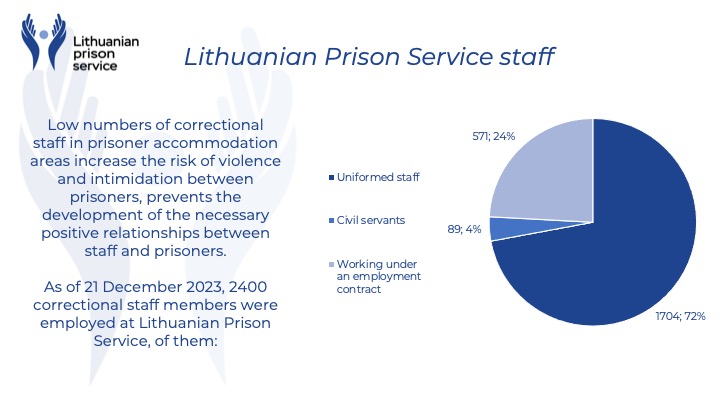 Lithuanian prison service

Lithuanian Prison Service staff

Low numbers of correctional staff in prisoner accommodation areas increase the risk of violence and intimidation between prisoners, prevents the development of the necessary positive relationships between staff and prisoners.

As of 21 December 2023, 2400 correctional staff members were employed at Lithuanian Prison Service, of them:

Uniformed staff

Civil servants

Working under an employment contract

571; 24%

89; 4%

1704; 72%